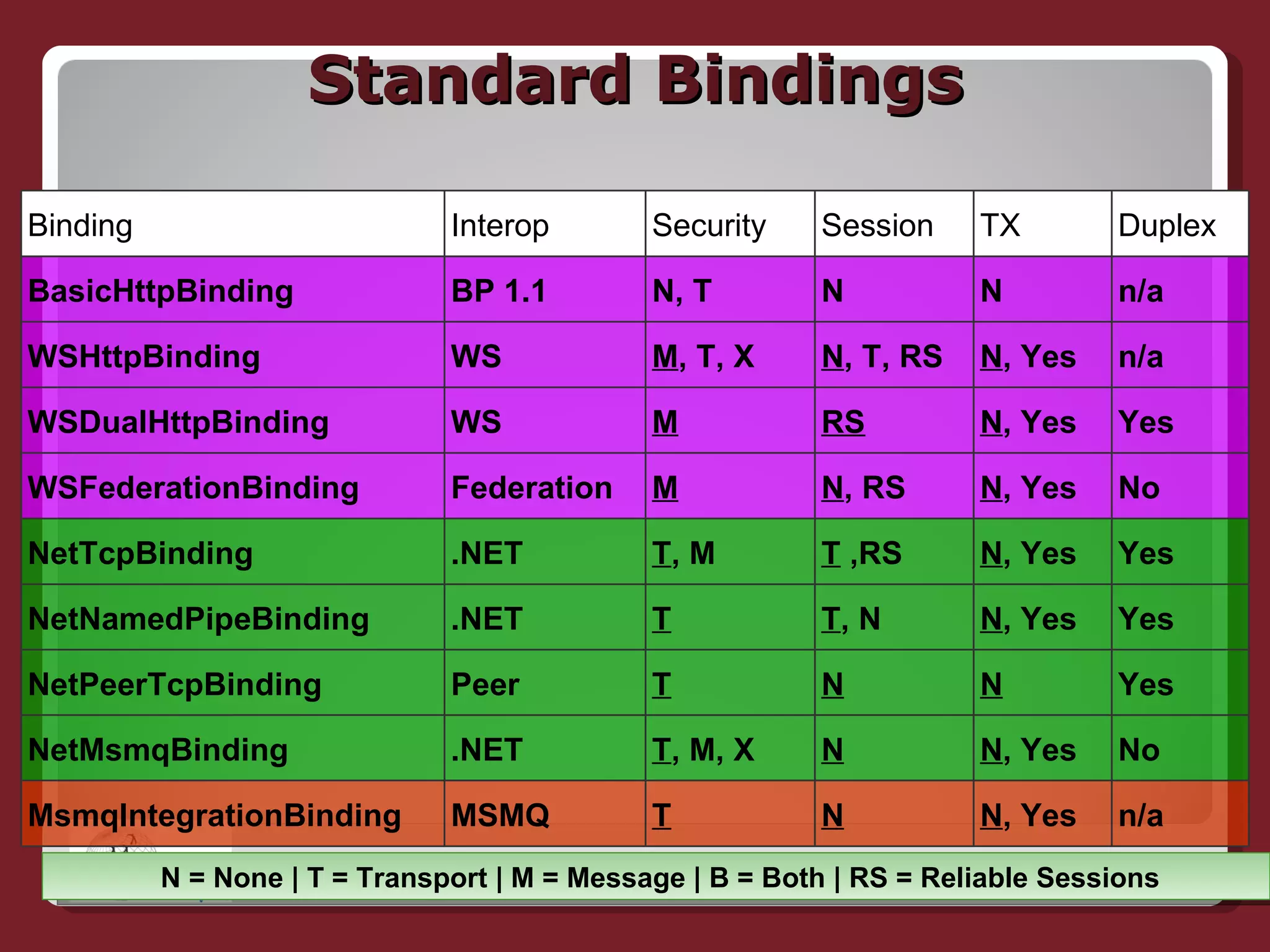 Standard Bindings

| Binding | Interop | Security | Session | TX | Duplex |
|---|---|---|---|---|---|
| BasicHttpBinding | BP 1.1 | N, T | N | N | n/a |
| WSHttpBinding | WS | M, T, X | N, T, RS | N, Yes | n/a |
| WSDualHttpBinding | WS | M | RS | N, Yes | Yes |
| WSFederationBinding | Federation | M | N, RS | N, Yes | No |
| NetTcpBinding | .NET | T, M | T ,RS | N, Yes | Yes |
| NetNamedPipeBinding | .NET | T | T, N | N, Yes | Yes |
| NetPeerTcpBinding | Peer | T | N | N | Yes |
| NetMsmqBinding | .NET | T, M, X | N | N, Yes | No |
| MsmqIntegrationBinding | MSMQ | T | N | N, Yes | n/a |

N = None | T = Transport | M = Message | B = Both | RS = Reliable Sessions